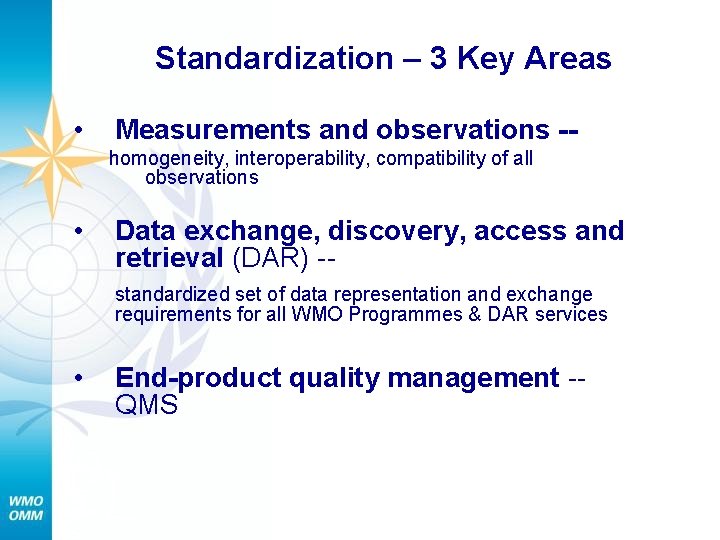 Standardization – 3 Key Areas

• Measurements and observations --
homogeneity, interoperability, compatibility of all observations

• Data exchange, discovery, access and retrieval (DAR) --
standardized set of data representation and exchange requirements for all WMO Programmes & DAR services

• End-product quality management -- QMS

WMO
OMM